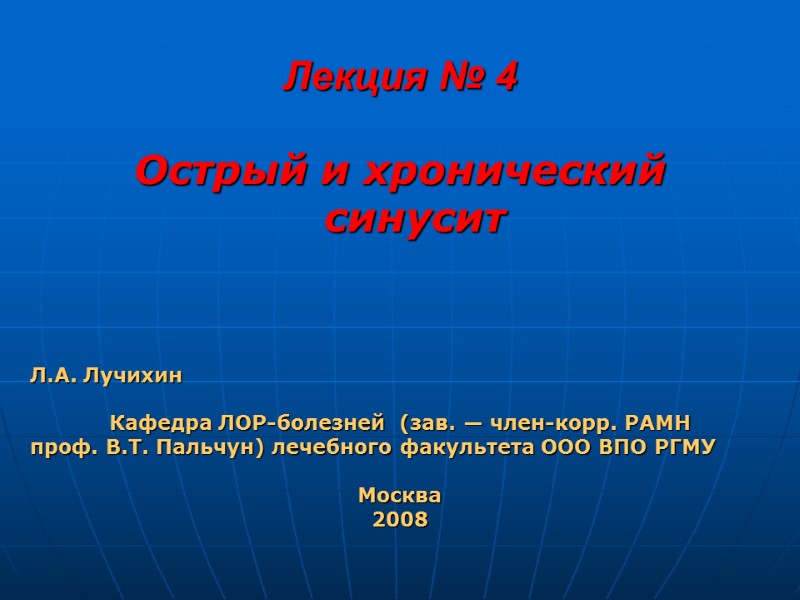 Лекция № 4

Острый и хронический синусит

Л.А. Лучихин

Кафедра ЛОР-болезней (зав. — член-корр. РАМН проф. В.Т. Пальчун) лечебного факультета ООО ВПО РГМУ

Москва
2008